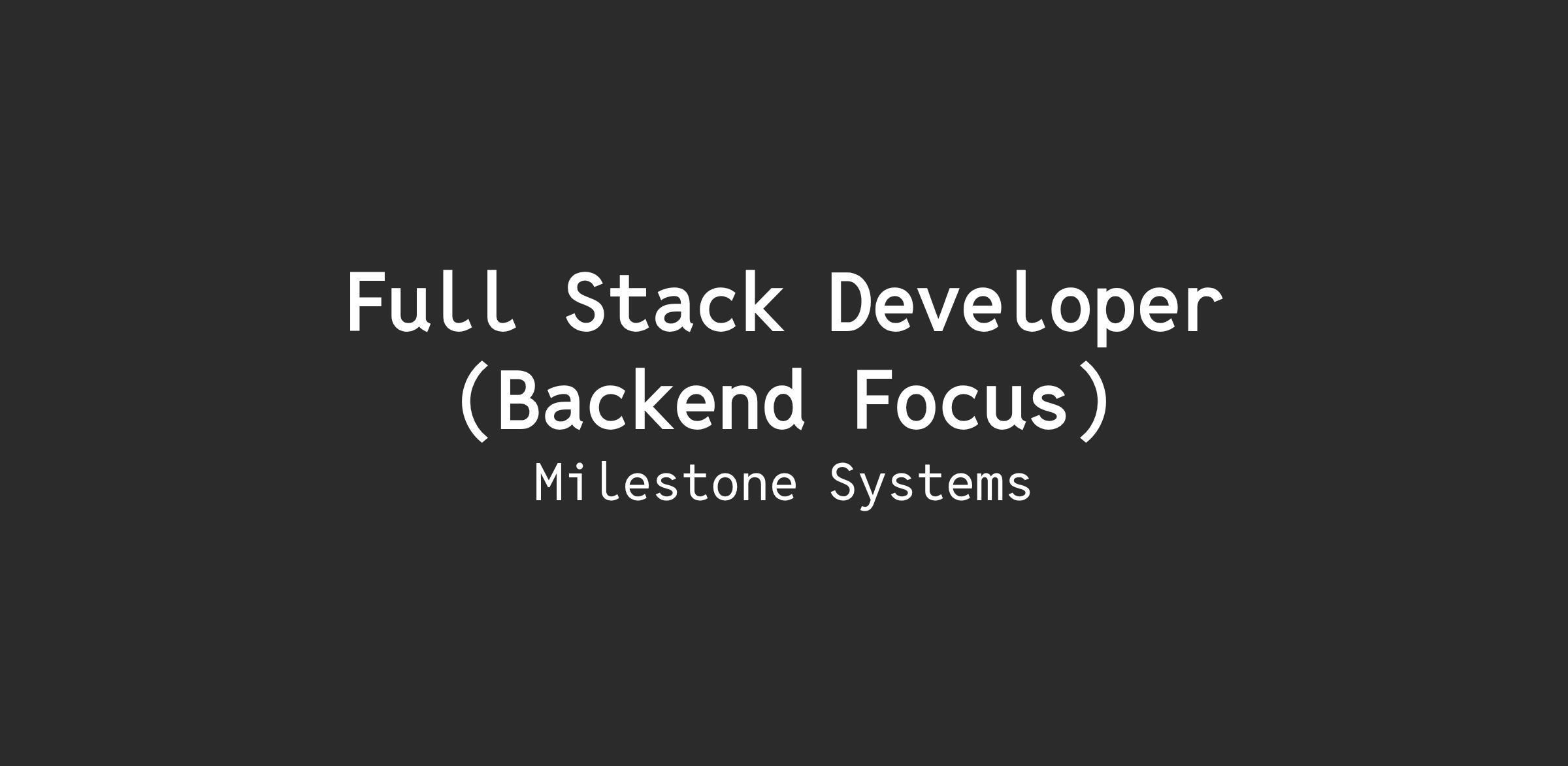 Full Stack Developer (Backend Focus)

Milestone Systems